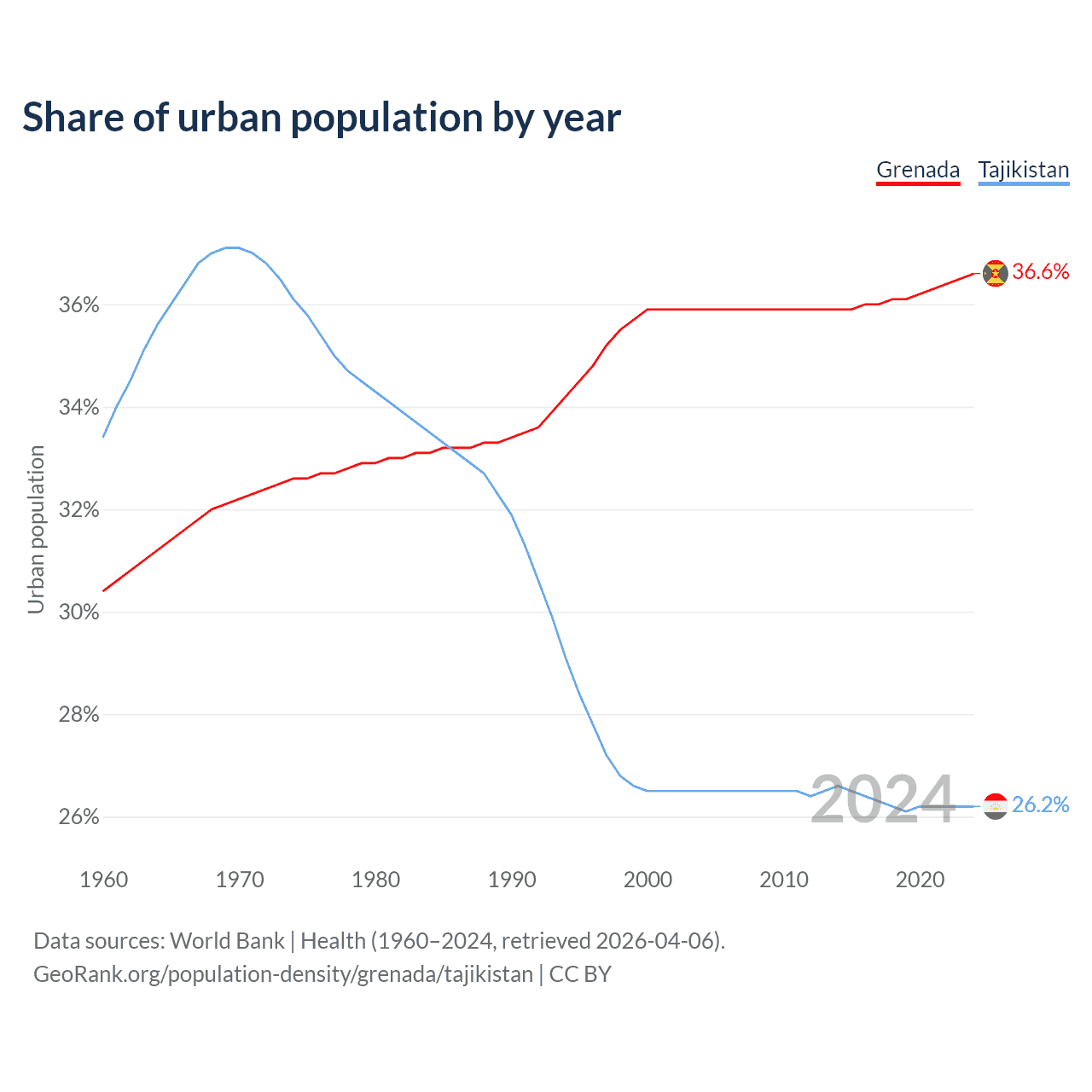 Share of urban population by year

Grenada Tajikistan

Urban population

36%
34%
32%
30%
28%
26%

36.6%
26.2%

2024

1960 1970 1980 1990 2000 2010 2020

Data sources: World Bank | Health (1960–2024, retrieved 2026-04-06).
GeoRank.org/population-density/grenada/tajikistan | CC BY